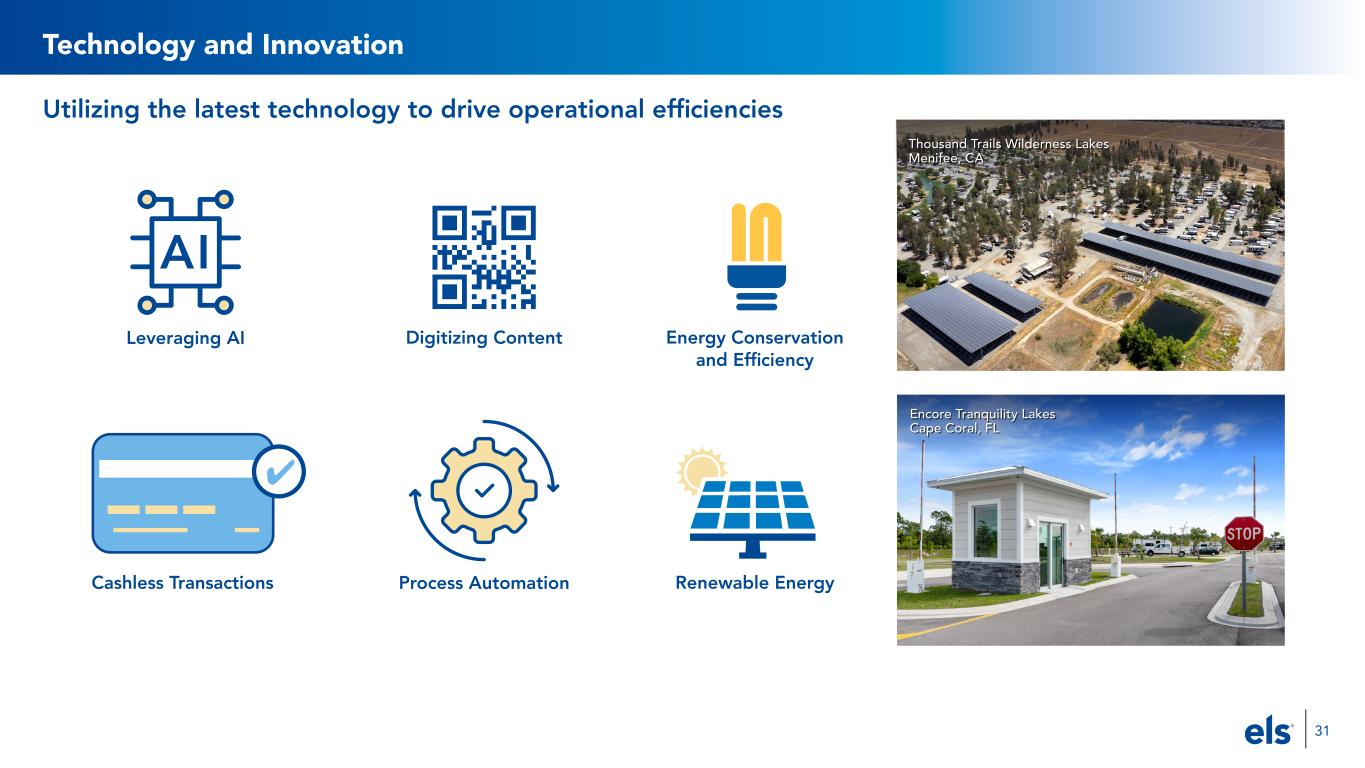 Technology and Innovation

Utilizing the latest technology to drive operational efficiencies

AI

Leveraging AI

Digitizing Content

Energy Conservation and Efficiency

Cashless Transactions

Process Automation

Renewable Energy

Thousand Trails Wilderness Lakes
Menifee, CA

Encore Tranquility Lakes
Cape Coral, FL

STOP

els 31